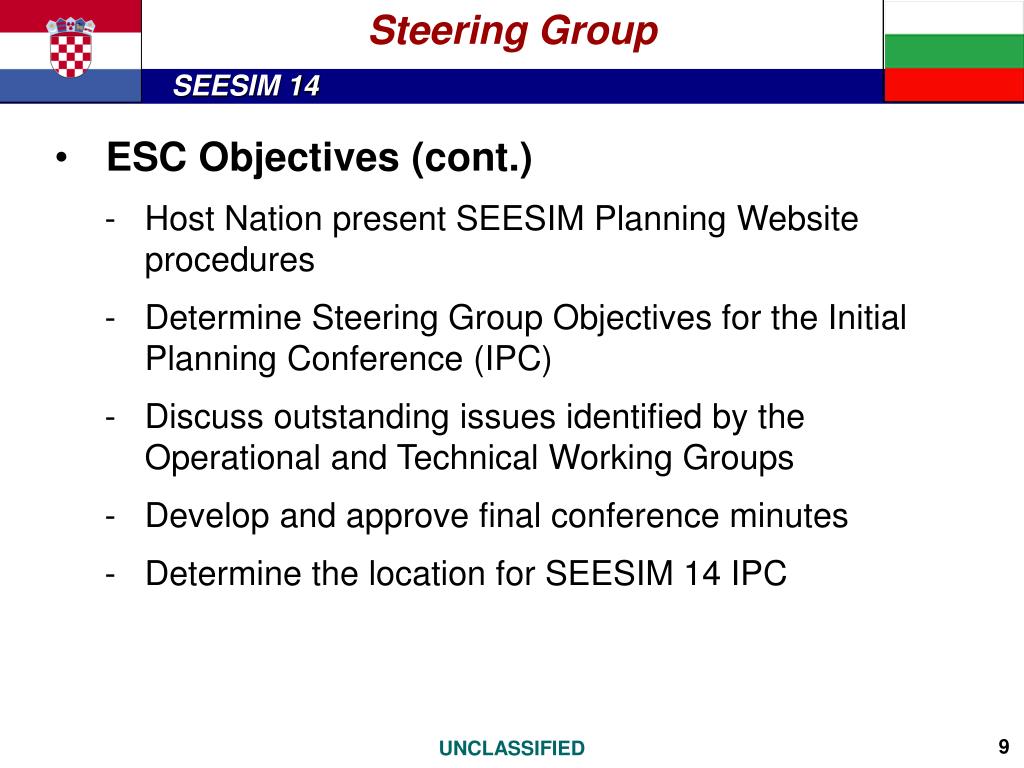 Steering Group

SEESIM 14

• ESC Objectives (cont.)

- Host Nation present SEESIM Planning Website procedures

- Determine Steering Group Objectives for the Initial Planning Conference (IPC)

- Discuss outstanding issues identified by the Operational and Technical Working Groups

- Develop and approve final conference minutes

- Determine the location for SEESIM 14 IPC

UNCLASSIFIED

9